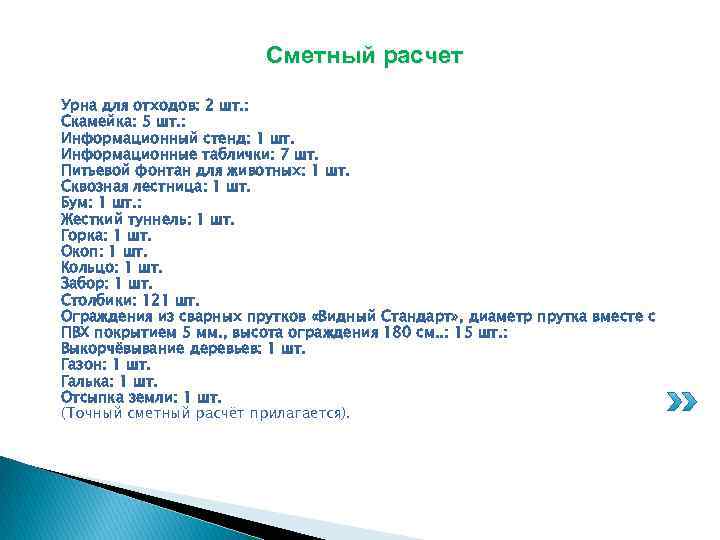 Сметный расчет

Урна для отходов: 2 шт.:
Скамейка: 5 шт.:
Информационный стенд: 1 шт.
Информационные таблички: 7 шт.
Питьевой фонтан для животных: 1 шт.
Сквозная лестница: 1 шт.
Бум: 1 шт.:
Жесткий туннель: 1 шт.
Горка: 1 шт.
Окоп: 1 шт.
Кольцо: 1 шт.
Забор: 1 шт.
Столбики: 121 шт.
Ограждения из сварных прутков «Видный Стандарт», диаметр прутка вместе с ПВХ покрытием 5 мм., высота ограждения 180 см..: 15 шт.:
Выкорчёвывание деревьев: 1 шт.
Газон: 1 шт.
Галька: 1 шт.
Отсыпка земли: 1 шт.
(Точный сметный расчёт прилагается).